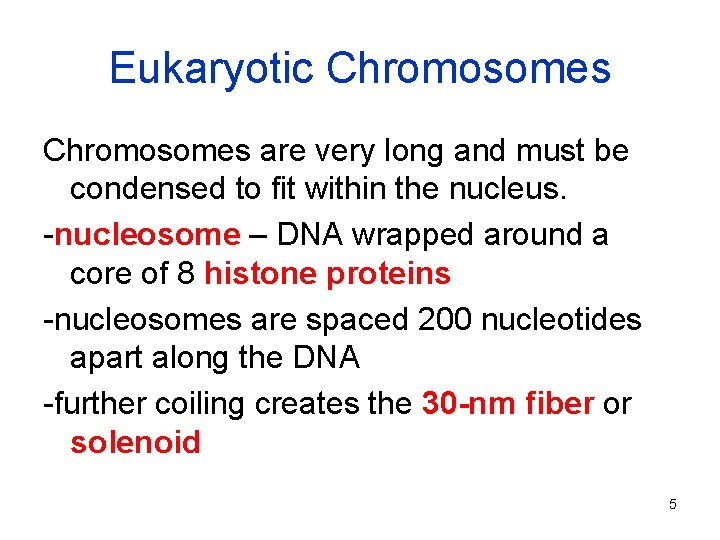 Eukaryotic Chromosomes

Chromosomes are very long and must be condensed to fit within the nucleus.

-nucleosome – DNA wrapped around a core of 8 histone proteins

-nucleosomes are spaced 200 nucleotides apart along the DNA

-further coiling creates the 30-nm fiber or solenoid

5